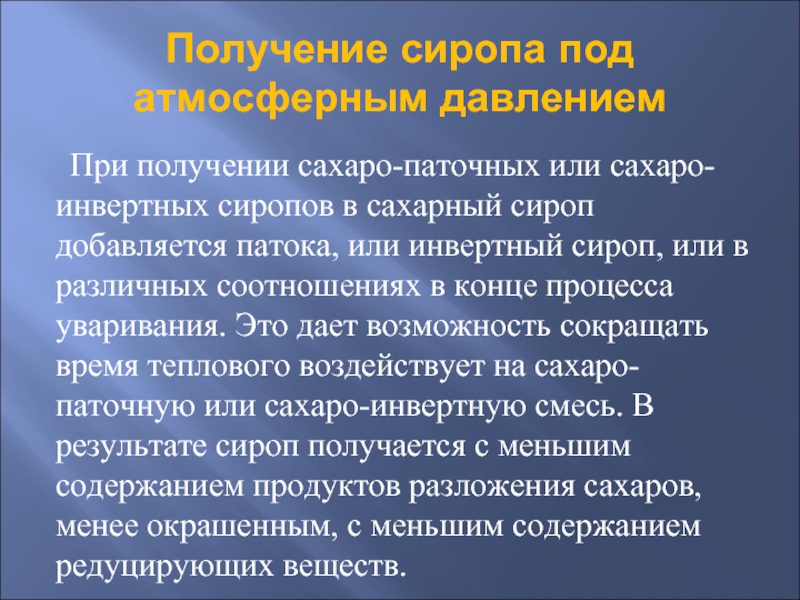 Получение сиропа под атмосферным давлением

При получении сахаро-паточных или сахаро-инвертных сиропов в сахарный сироп добавляется патока, или инвертный сироп, или в различных соотношениях в конце процесса уваривания. Это дает возможность сокращать время теплового воздействует на сахаро-паточную или сахаро-инвертную смесь. В результате сироп получается с меньшим содержанием продуктов разложения сахаров, менее окрашенным, с меньшим содержанием редуцирующих веществ.